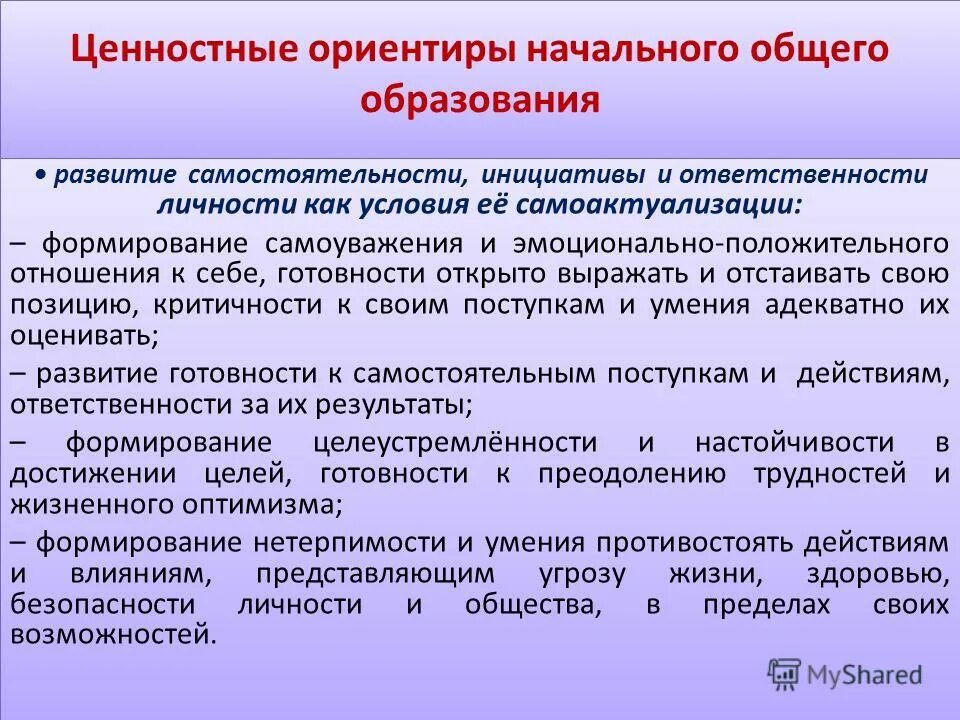 Ценностные ориентиры начального общего образования

• развитие самостоятельности, инициативы и ответственности личности как условия её самоактуализации:

– формирование самоуважения и эмоционально-положительного отношения к себе, готовности открыто выражать и отстаивать свою позицию, критичности к своим поступкам и умения адекватно их оценивать;

– развитие готовности к самостоятельным поступкам и действиям, ответственности за их результаты;

– формирование целеустремлённости и настойчивости в достижении целей, готовности к преодолению трудностей и жизненного оптимизма;

– формирование нетерпимости и умения противостоять действиям и влияниям, представляющим угрозу жизни, здоровью, безопасности личности и общества, в пределах своих возможностей.

MyShared